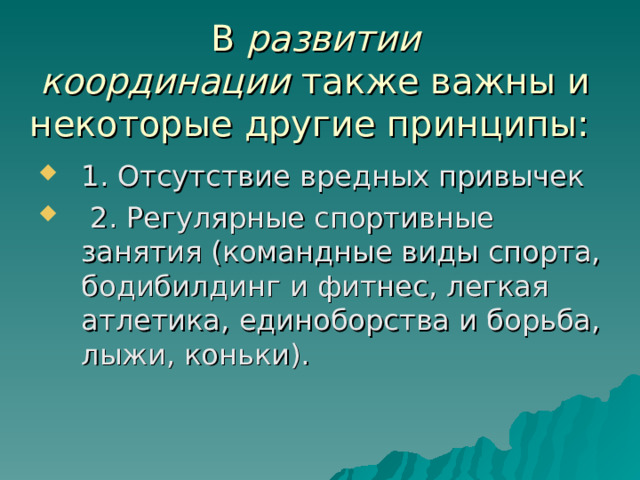 В развитии координации также важны и некоторые другие принципы:

1. Отсутствие вредных привычек

2. Регулярные спортивные занятия (командные виды спорта, бодибилдинг и фитнес, легкая атлетика, единоборства и борьба, лыжи, коньки).